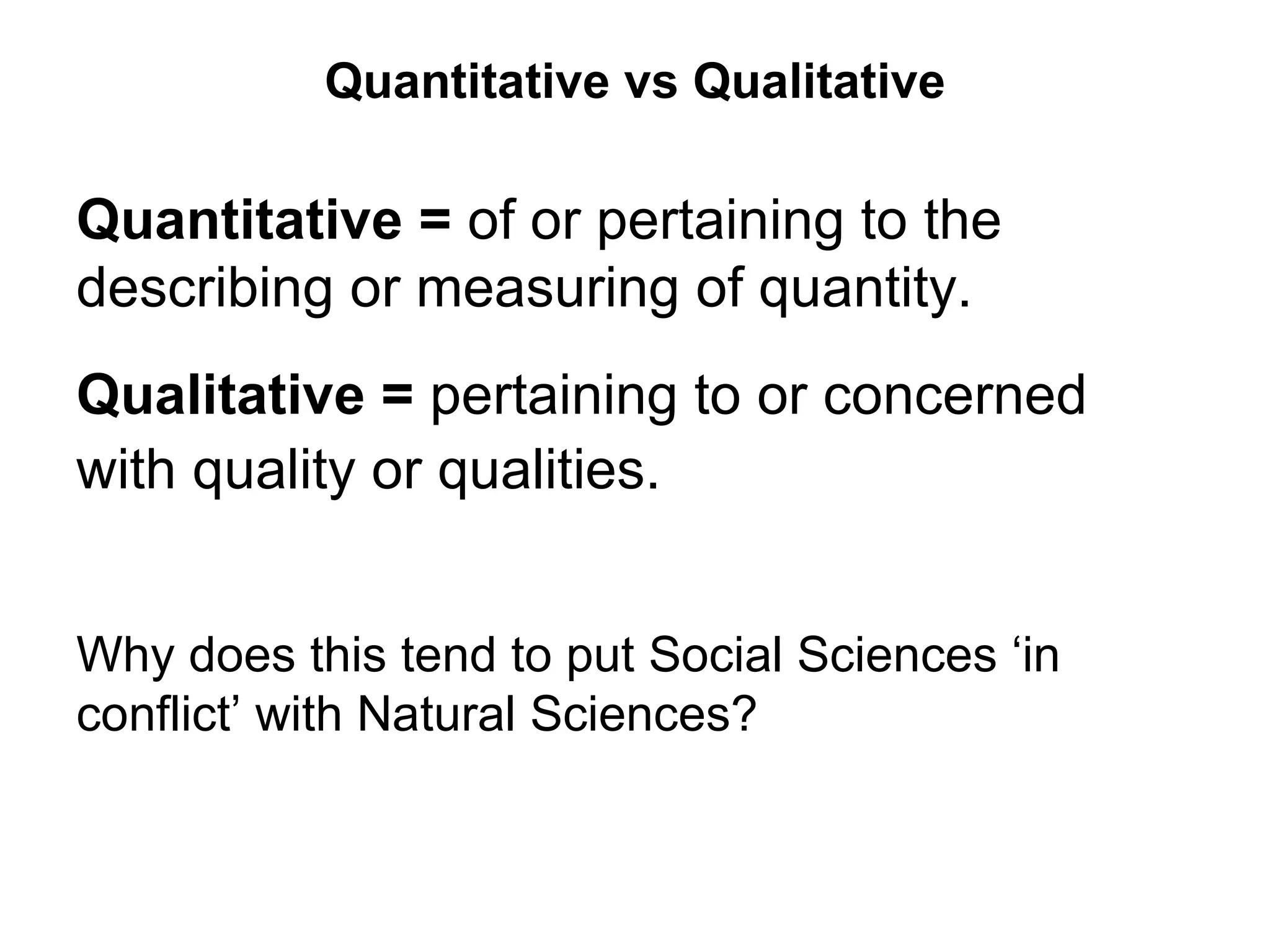 Quantitative vs Qualitative

Quantitative = of or pertaining to the describing or measuring of quantity.

Qualitative = pertaining to or concerned with quality or qualities.

Why does this tend to put Social Sciences ‘in conflict’ with Natural Sciences?